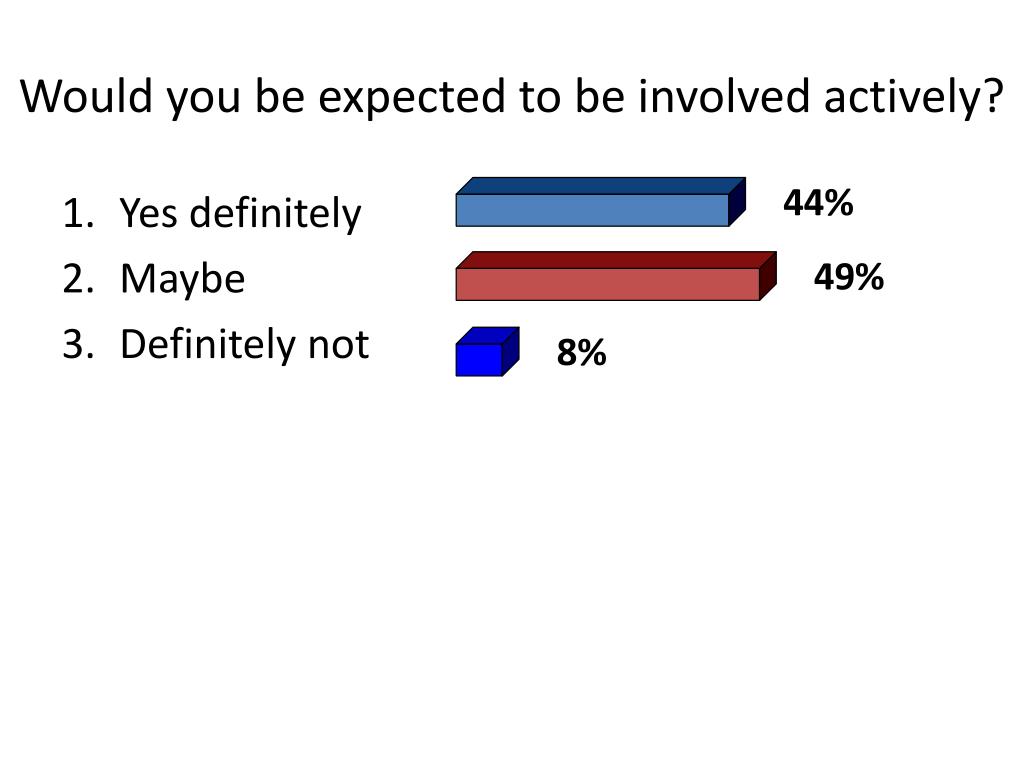 Would you be expected to be involved actively?

1. Yes definitely
2. Maybe
3. Definitely not

44%
49%
8%